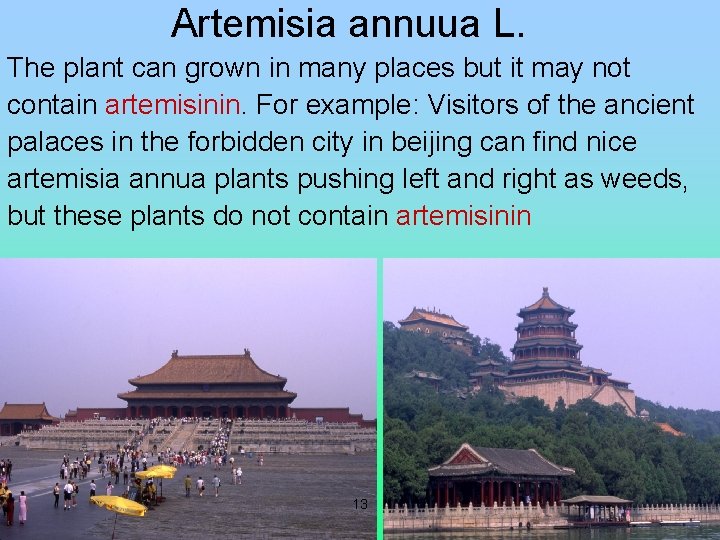 Artemisia annuua L.

The plant can grown in many places but it may not contain artemisinin. For example: Visitors of the ancient palaces in the forbidden city in beijing can find nice artemisia annua plants pushing left and right as weeds, but these plants do not contain artemisinin

13